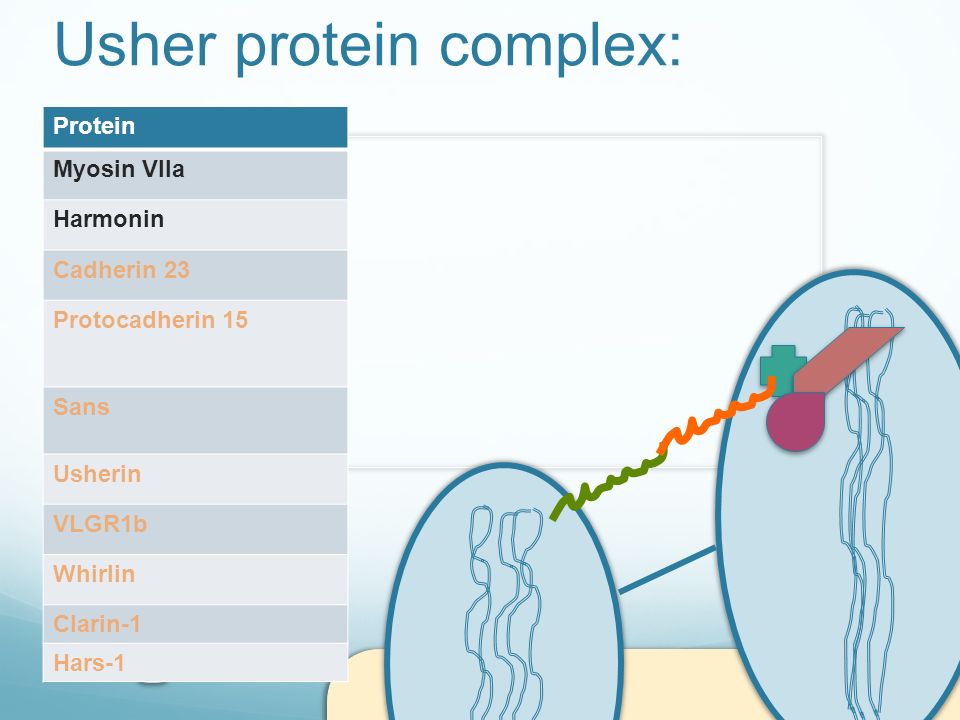 Usher protein complex:

| Protein |
|---|
| Myosin VIIa |
| Harmonin |
| Cadherin 23 |
| Protocadherin 15 |
| Sans |
| Usherin |
| VLGR1b |
| Whirlin |
| Clarin-1 |
| Hars-1 |